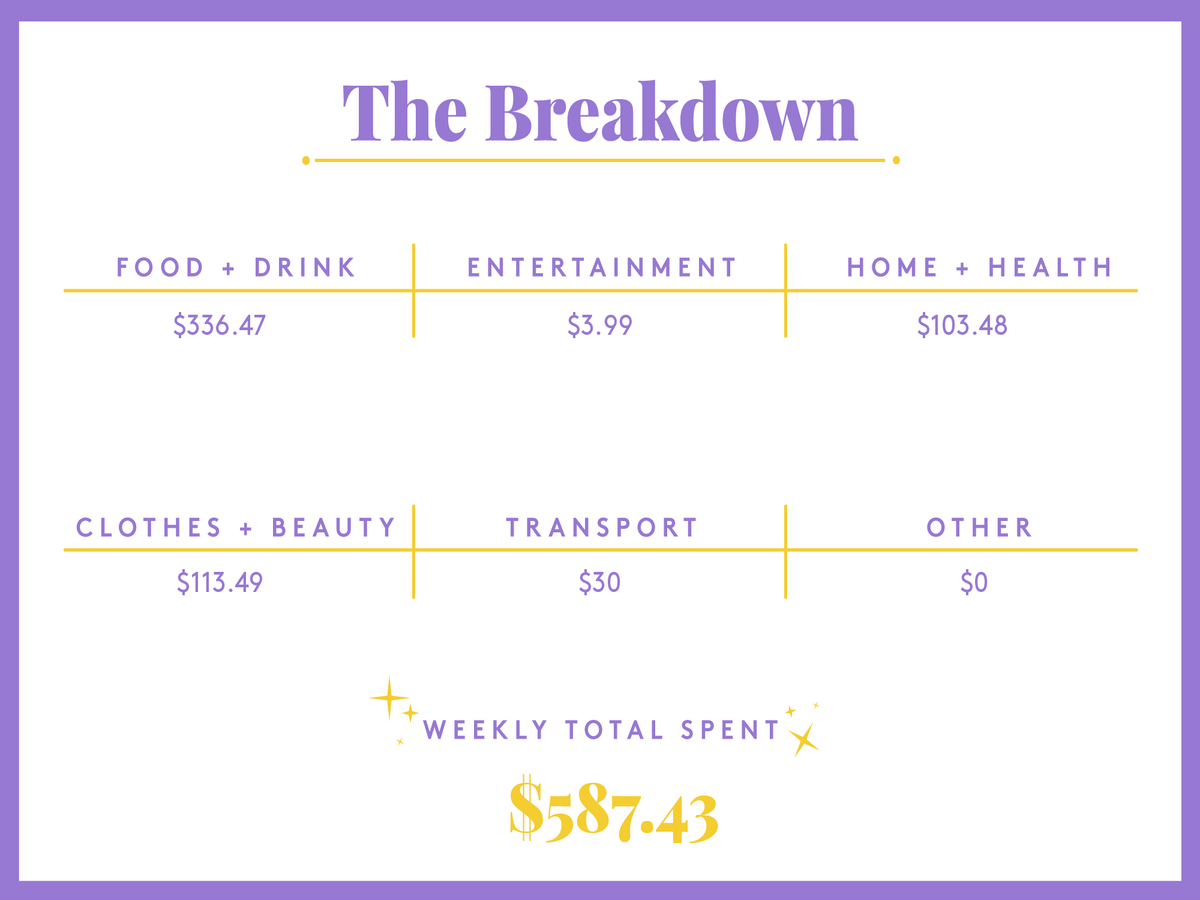 The Breakdown

| FOOD + DRINK | ENTERTAINMENT | HOME + HEALTH |
|---|---|---|
| \$336.47 | \$3.99 | \$103.48 |

| CLOTHES + BEAUTY | TRANSPORT | OTHER |
|---|---|---|
| \$113.49 | \$30 | \$0 |

WEEKLY TOTAL SPENT

\$587.43